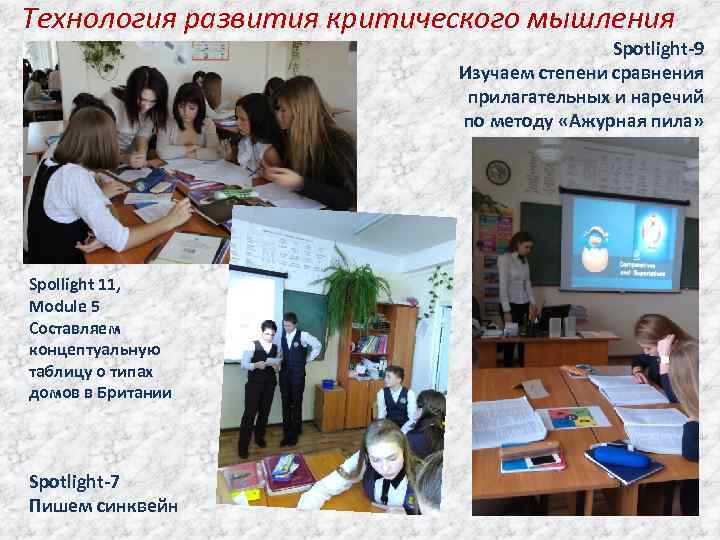 Технология развития критического мышления

Spotlight-9
Изучаем степени сравнения прилагательных и наречий по методу «Ажурная пила»

Spollight 11, Module 5
Составляем концептуальную таблицу о типах домов в Британии

Spotlight-7
Пишем синквейн

Comparatives and Superlatives